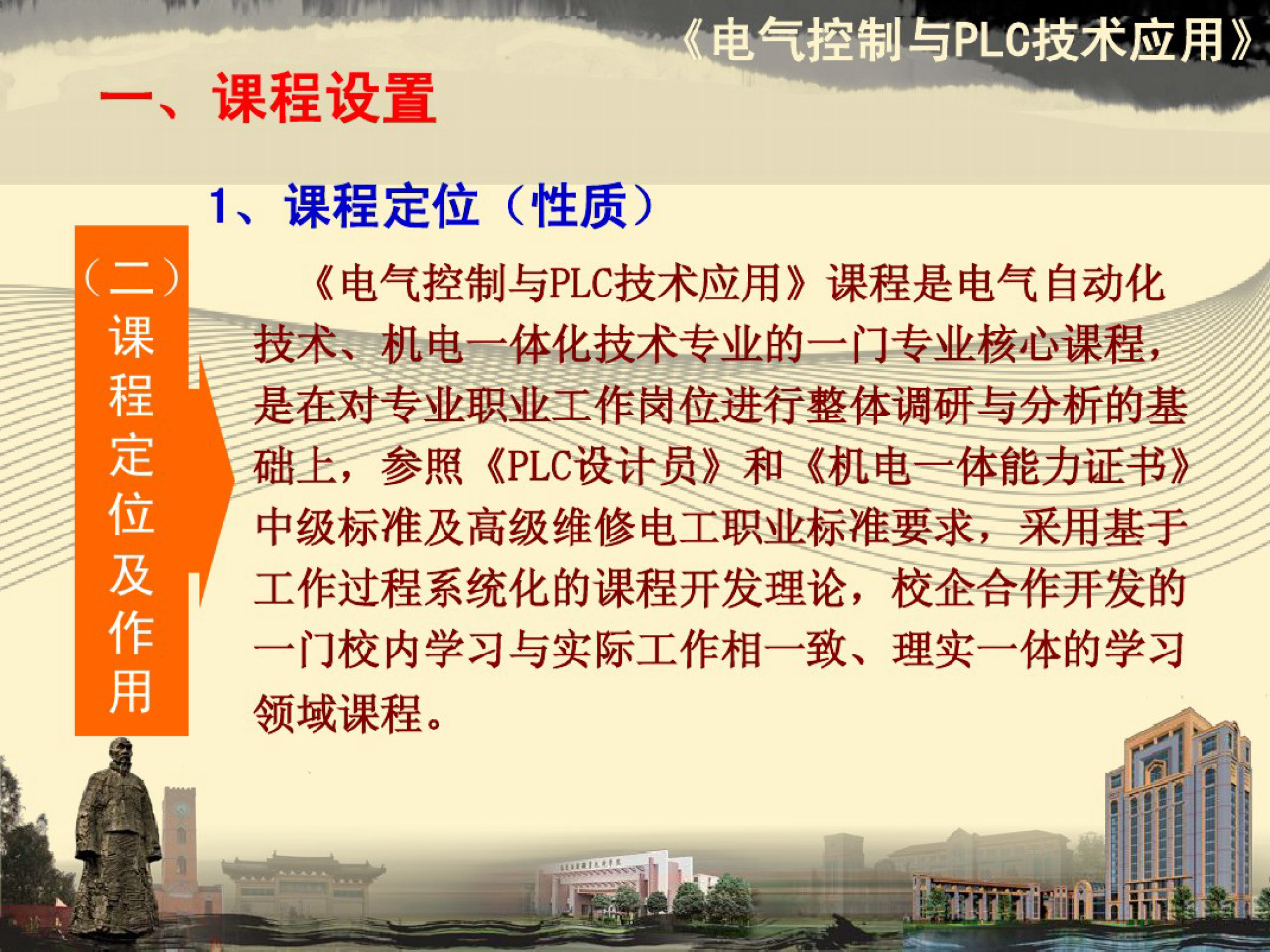 《电气控制与PLC技术应用》

一、课程设置

1、课程定位（性质）

（二）课程定位及作用

《电气控制与PLC技术应用》课程是电气自动化技术、机电一体化技术专业的一门专业核心课程，是在对专业职业工作岗位进行整体调研与分析的基础上，参照《PLC设计员》和《机电一体能力证书》中级标准及高级维修电工职业标准要求，采用基于工作过程系统化的课程开发理论，校企合作开发的一门校内学习与实际工作相一致、理实一体的学习领域课程。